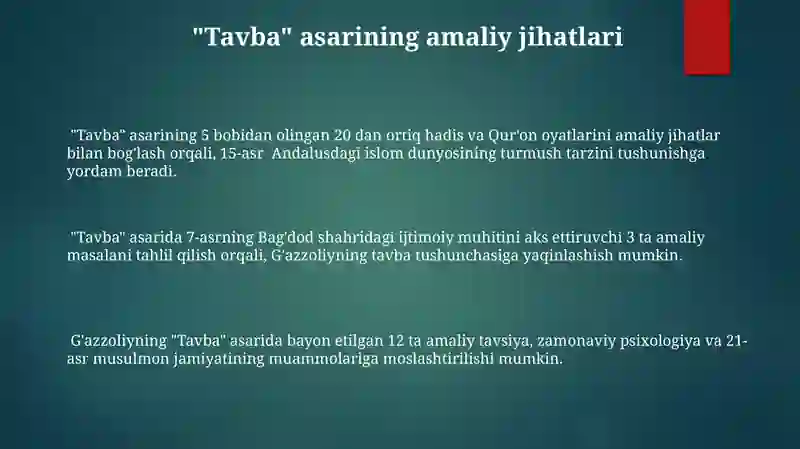 "Tavba" asarining amaliy jihatlari

"Tavba" asarining 5 bobidan olingan 20 dan ortiq hadis va Qur'on oyatlarini amaliy jihatlar bilan bog'lash orqali, 15-asr Andalusdagi islom dunyosining turmush tarzini tushunishga yordam beradi.

"Tavba" asarida 7-asrning Bag'dod shahridagi ijtimoiy muhitini aks ettiruvchi 3 ta amaliy masalani tahlil qilish orqali, G'azzoliyning tavba tushunchasiga yaqinlashish mumkin.

G'azzoliyning "Tavba" asarida bayon etilgan 12 ta amaliy tavsiya, zamonaviy psixologiya va 21-asr musulmon jamiyatining muammolariga moslashtirilishi mumkin.